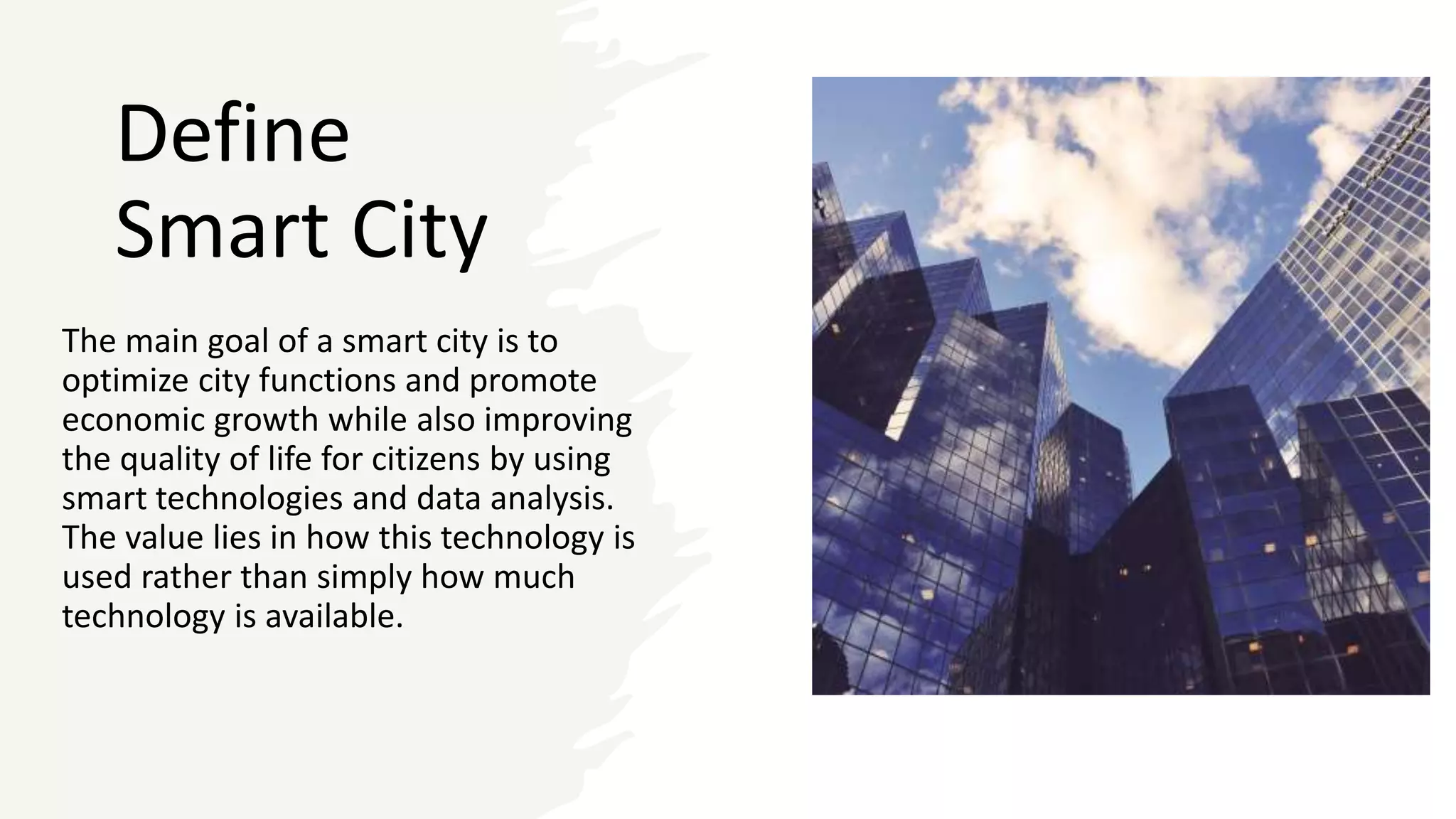 Define
Smart City

The main goal of a smart city is to optimize city functions and promote economic growth while also improving the quality of life for citizens by using smart technologies and data analysis. The value lies in how this technology is used rather than simply how much technology is available.